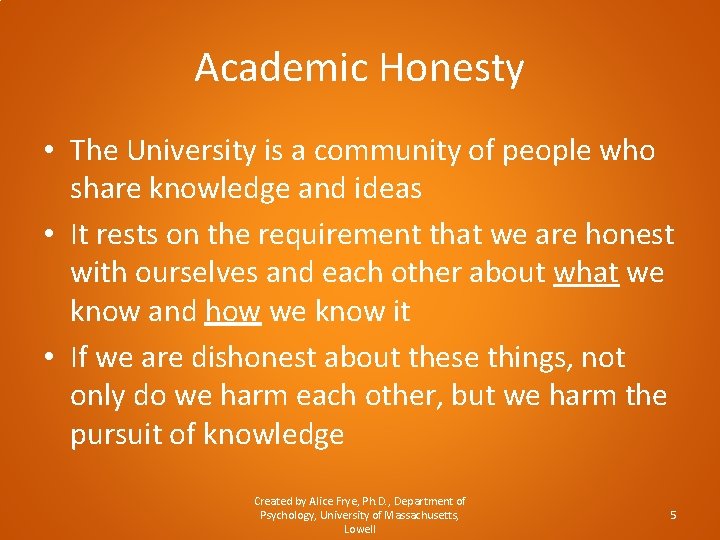 Academic Honesty

• The University is a community of people who share knowledge and ideas
• It rests on the requirement that we are honest with ourselves and each other about what we know and how we know it
• If we are dishonest about these things, not only do we harm each other, but we harm the pursuit of knowledge

Created by Alice Frye, Ph.D., Department of Psychology, University of Massachusetts, Lowell

5